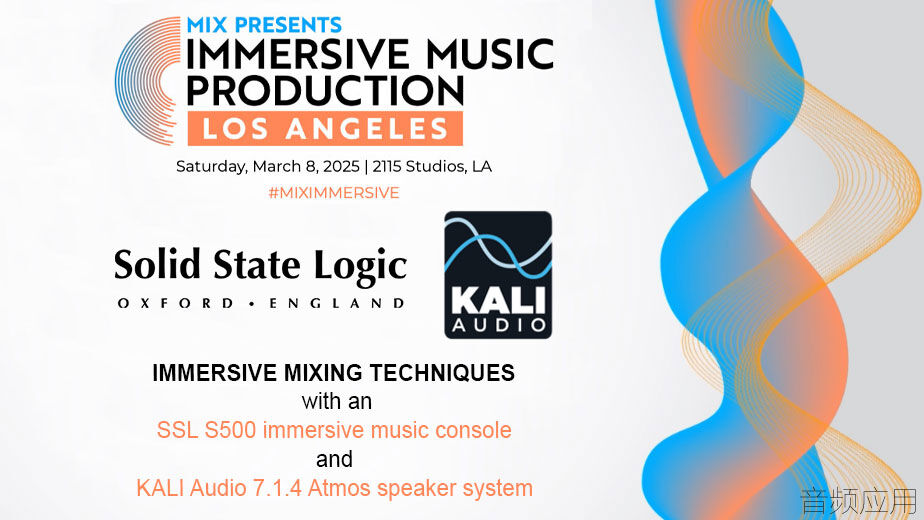 MIX PRESENTS
IMMERSIVE MUSIC PRODUCTION
LOS ANGELES

Saturday, March 8, 2025 | 2115 Studios, LA

#MIXIMMERSIVE

Solid State Logic
OXFORD • ENGLAND

KALI AUDIO

IMMERSIVE MIXING TECHNIQUES
with an
SSL S500 immersive music console
and
KALI Audio 7.1.4 Atmos speaker system

音频应用